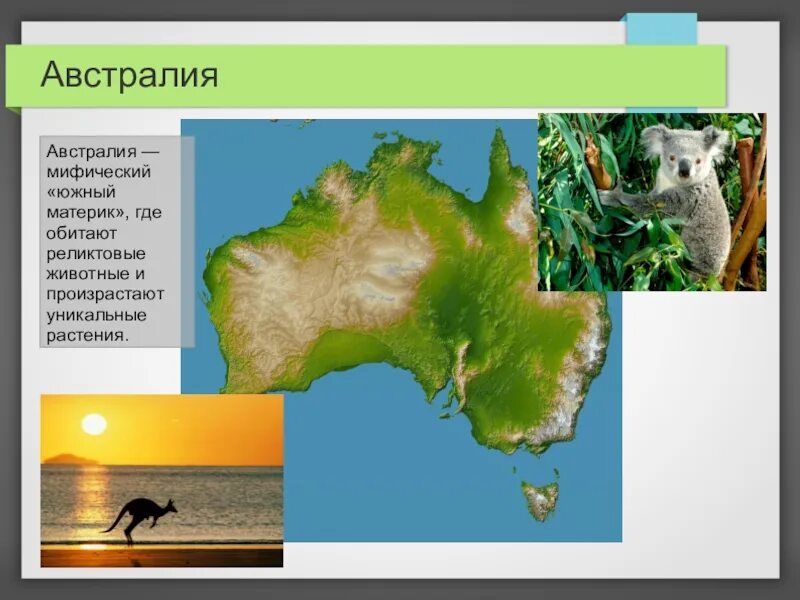 Австралия

Австралия — мифический «южный материк», где обитают реликтовые животные и произрастают уникальные растения.